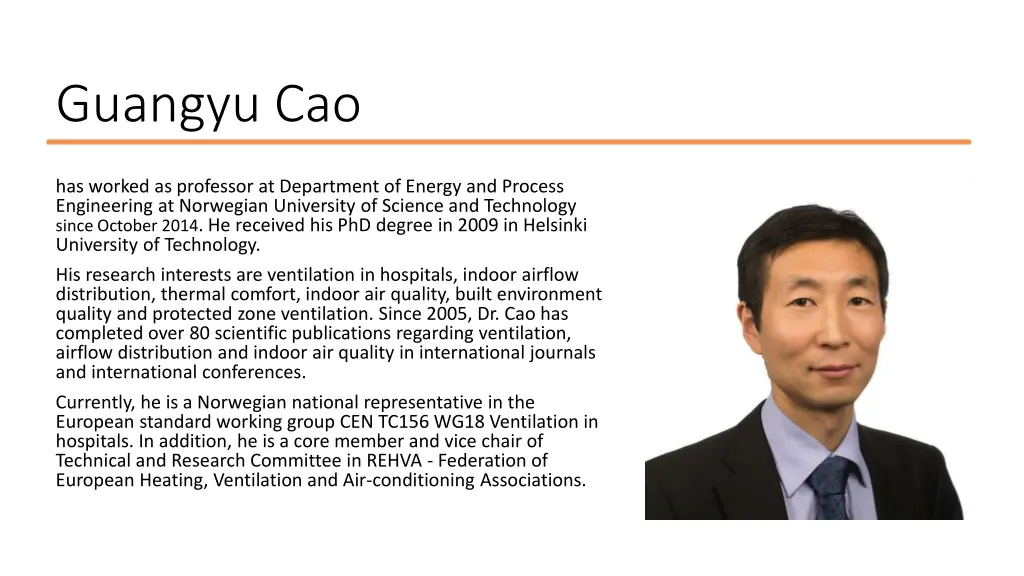 Guangyu Cao

has worked as professor at Department of Energy and Process Engineering at Norwegian University of Science and Technology since October 2014. He received his PhD degree in 2009 in Helsinki University of Technology.

His research interests are ventilation in hospitals, indoor airflow distribution, thermal comfort, indoor air quality, built environment quality and protected zone ventilation. Since 2005, Dr. Cao has completed over 80 scientific publications regarding ventilation, airflow distribution and indoor air quality in international journals and international conferences.

Currently, he is a Norwegian national representative in the European standard working group CEN TC156 WG18 Ventilation in hospitals. In addition, he is a core member and vice chair of Technical and Research Committee in REHVA - Federation of European Heating, Ventilation and Air-conditioning Associations.